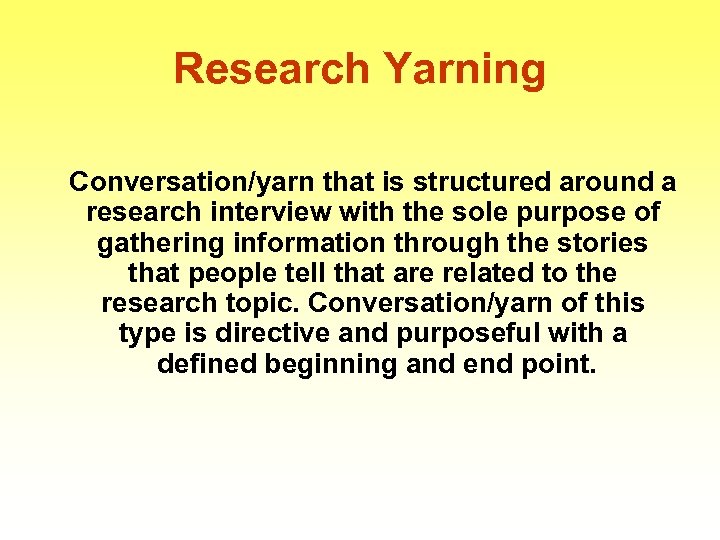 Research Yarning

Conversation/yarn that is structured around a research interview with the sole purpose of gathering information through the stories that people tell that are related to the research topic. Conversation/yarn of this type is directive and purposeful with a defined beginning and end point.